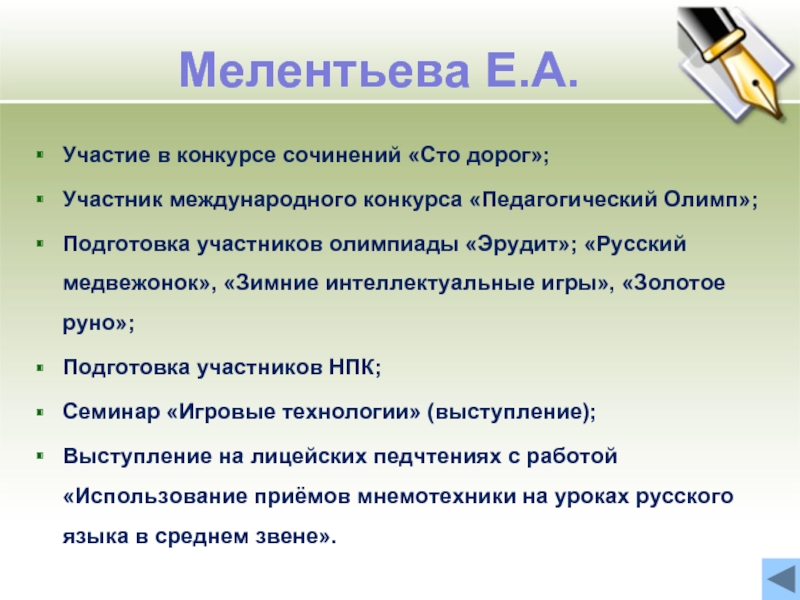 Мелентьева Е.А.

Участие в конкурсе сочинений «Сто дорог»;

Участник международного конкурса «Педагогический Олимп»;

Подготовка участников олимпиады «Эрудит»; «Русский медвежонок», «Зимние интеллектуальные игры», «Золотое руно»;

Подготовка участников НПК;

Семинар «Игровые технологии» (выступление);

Выступление на лицейских педчтениях с работой «Использование приёмов мнемотехники на уроках русского языка в среднем звене».